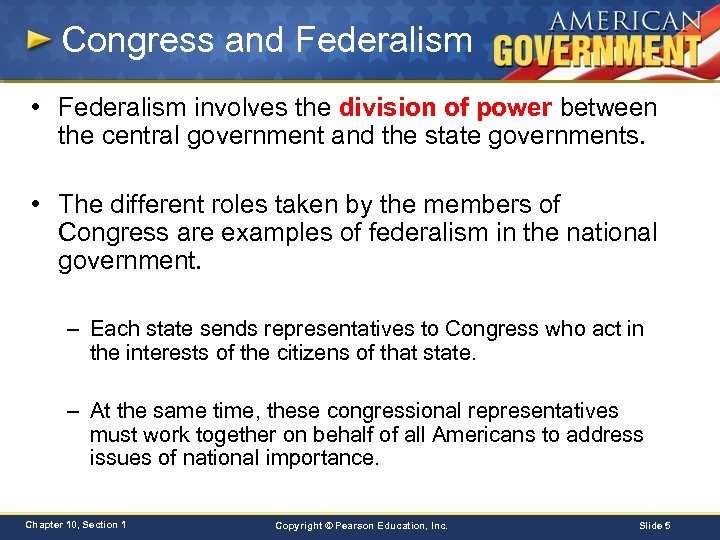 Congress and Federalism

AMERICAN GOVERNMENT

• Federalism involves the division of power between the central government and the state governments.

• The different roles taken by the members of Congress are examples of federalism in the national government.

– Each state sends representatives to Congress who act in the interests of the citizens of that state.

– At the same time, these congressional representatives must work together on behalf of all Americans to address issues of national importance.

Chapter 10, Section 1

Copyright © Pearson Education, Inc.

Slide 5